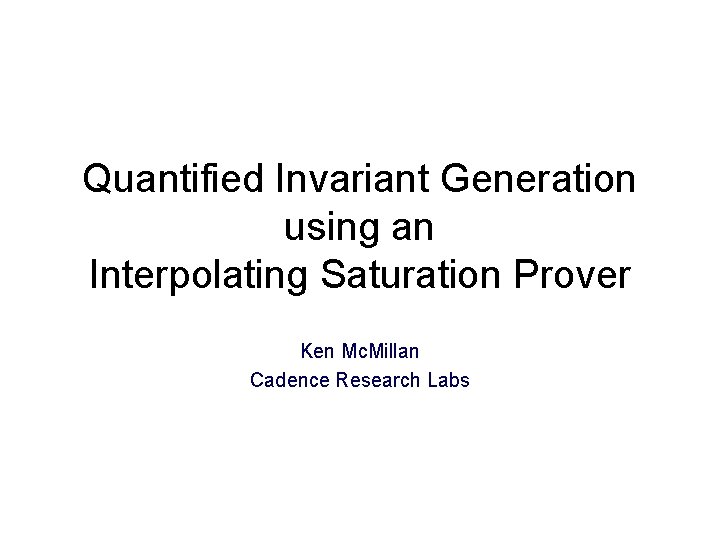 Quantified Invariant Generation
using an
Interpolating Saturation Prover

Ken McMillan
Cadence Research Labs